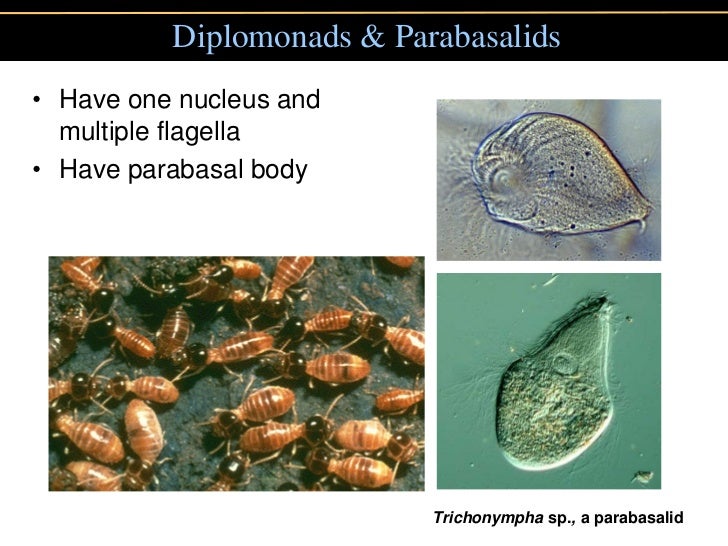 Diplomonads & Parabasalids

• Have one nucleus and multiple flagella
• Have parabasal body

Trichonympha sp., a parabasalid